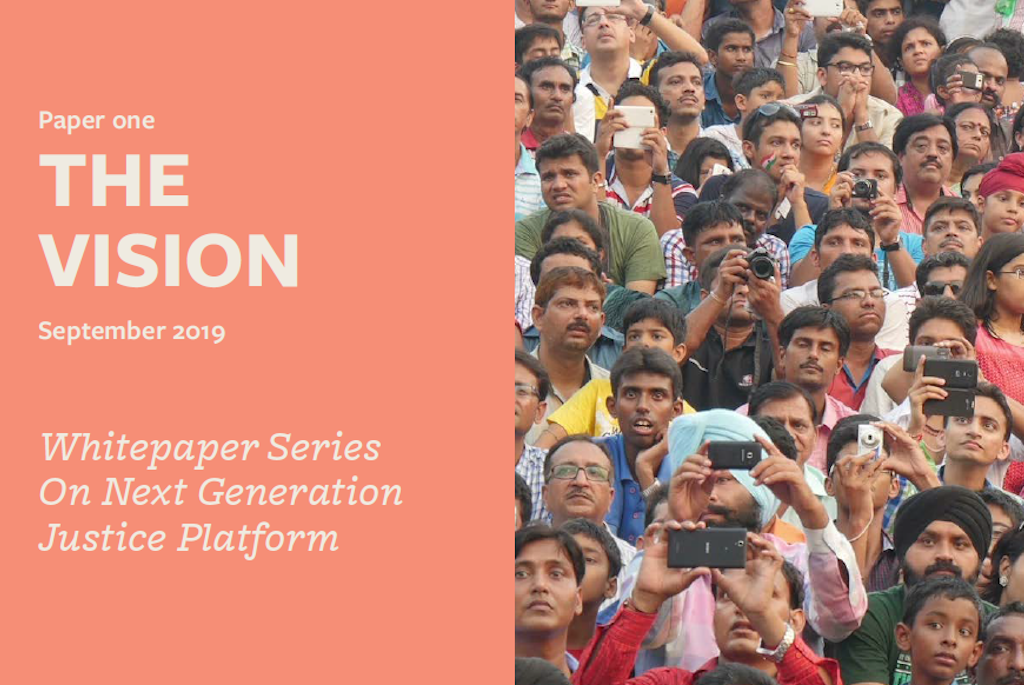 Paper one

THE VISION

September 2019

Whitepaper Series On Next Generation Justice Platform